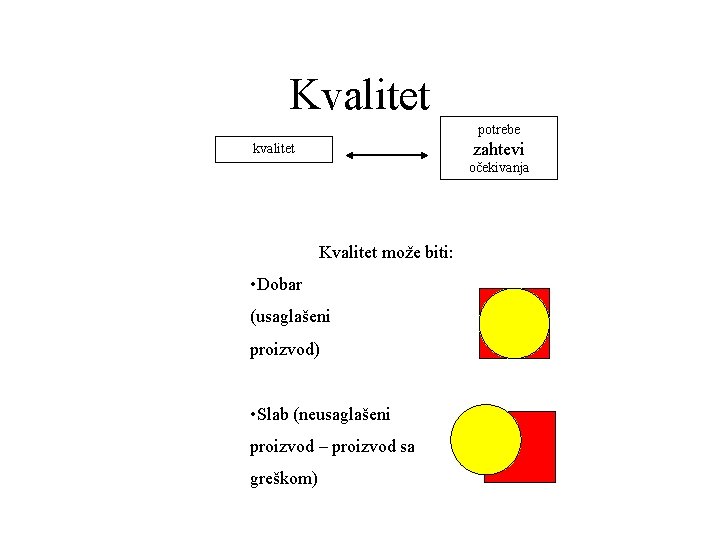 Kvalitet

kvalitet

potrebe
zahtevi
očekivanja

Kvalitet može biti:

•Dobar (usaglašeni proizvod)

•Slab (neusaglašeni proizvod – proizvod sa greškom)